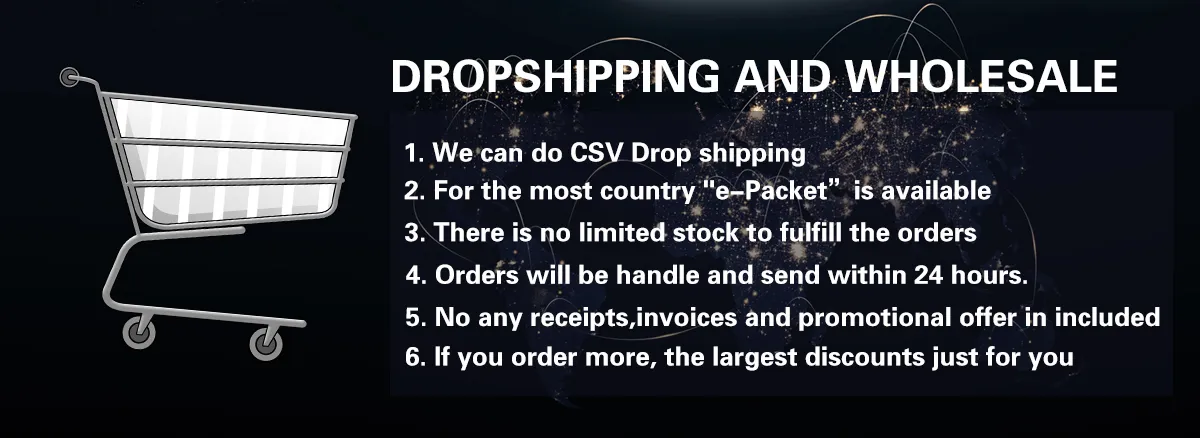 DROPSHIPPING AND WHOLESALE

1. We can do CSV Drop shipping
2. For the most country "e–Packet” is available
3. There is no limited stock to fulfill the orders
4. Orders will be handle and send within 24 hours.
5. No any receipts,invoices and promotional offer in included
6. If you order more, the largest discounts just for you